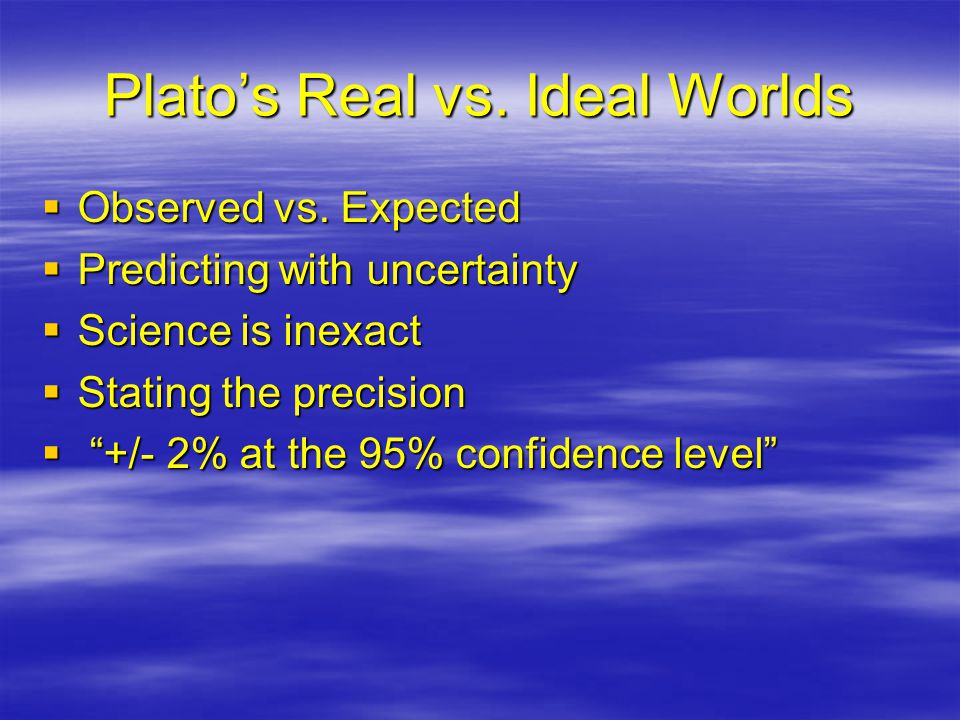 Plato’s Real vs. Ideal Worlds

▪ Observed vs. Expected
▪ Predicting with uncertainty
▪ Science is inexact
▪ Stating the precision
▪ “+/- 2% at the 95% confidence level”